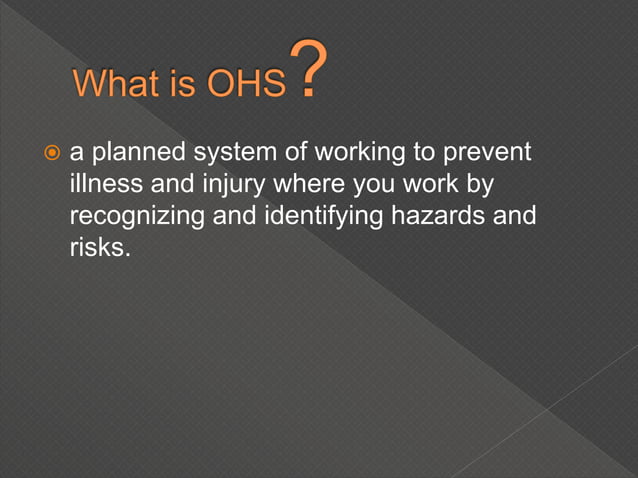 What is OHS?

a planned system of working to prevent illness and injury where you work by recognizing and identifying hazards and risks.